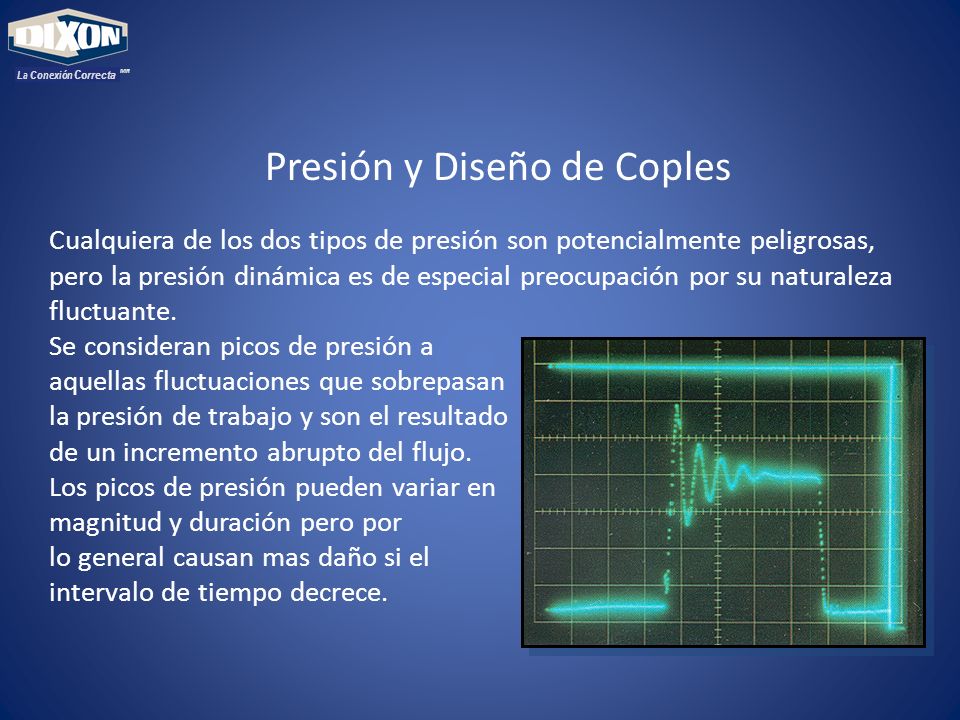 DIXON
La Conexión Correcta MR

Presión y Diseño de Coples

Cualquiera de los dos tipos de presión son potencialmente peligrosas, pero la presión dinámica es de especial preocupación por su naturaleza fluctuante.
Se consideran picos de presión a aquellas fluctuaciones que sobrepasan la presión de trabajo y son el resultado de un incremento abrupto del flujo.
Los picos de presión pueden variar en magnitud y duración pero por lo general causan mas daño si el intervalo de tiempo decrece.